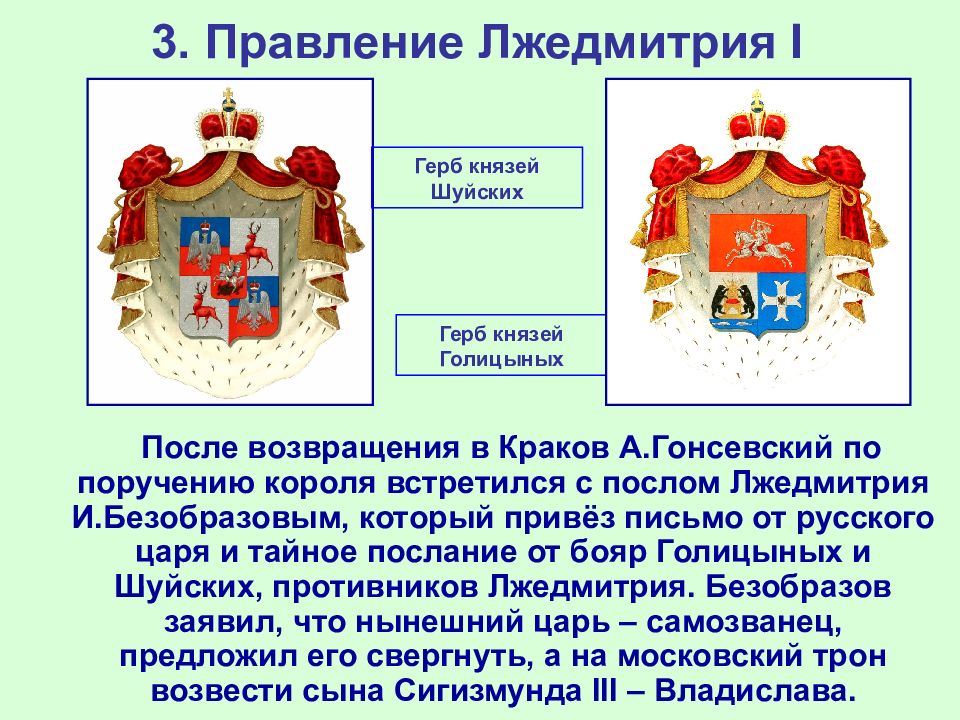 3. Правление Лжедмитрия I

Герб князей Шуйских

Герб князей Голицыных

После возвращения в Краков А.Гонсевский по поручению короля встретился с послом Лжедмитрия И.Безобразовым, который привёз письмо от русского царя и тайное послание от бояр Голицыных и Шуйских, противников Лжедмитрия. Безобразов заявил, что нынешний царь – самозванец, предложил его свергнуть, а на московский трон возвести сына Сигизмунда III – Владислава.